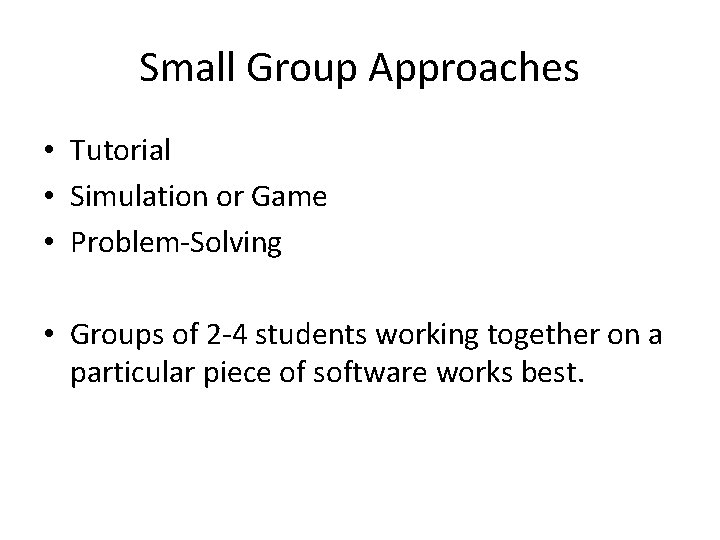 Small Group Approaches

• Tutorial
• Simulation or Game
• Problem-Solving

• Groups of 2-4 students working together on a particular piece of software works best.